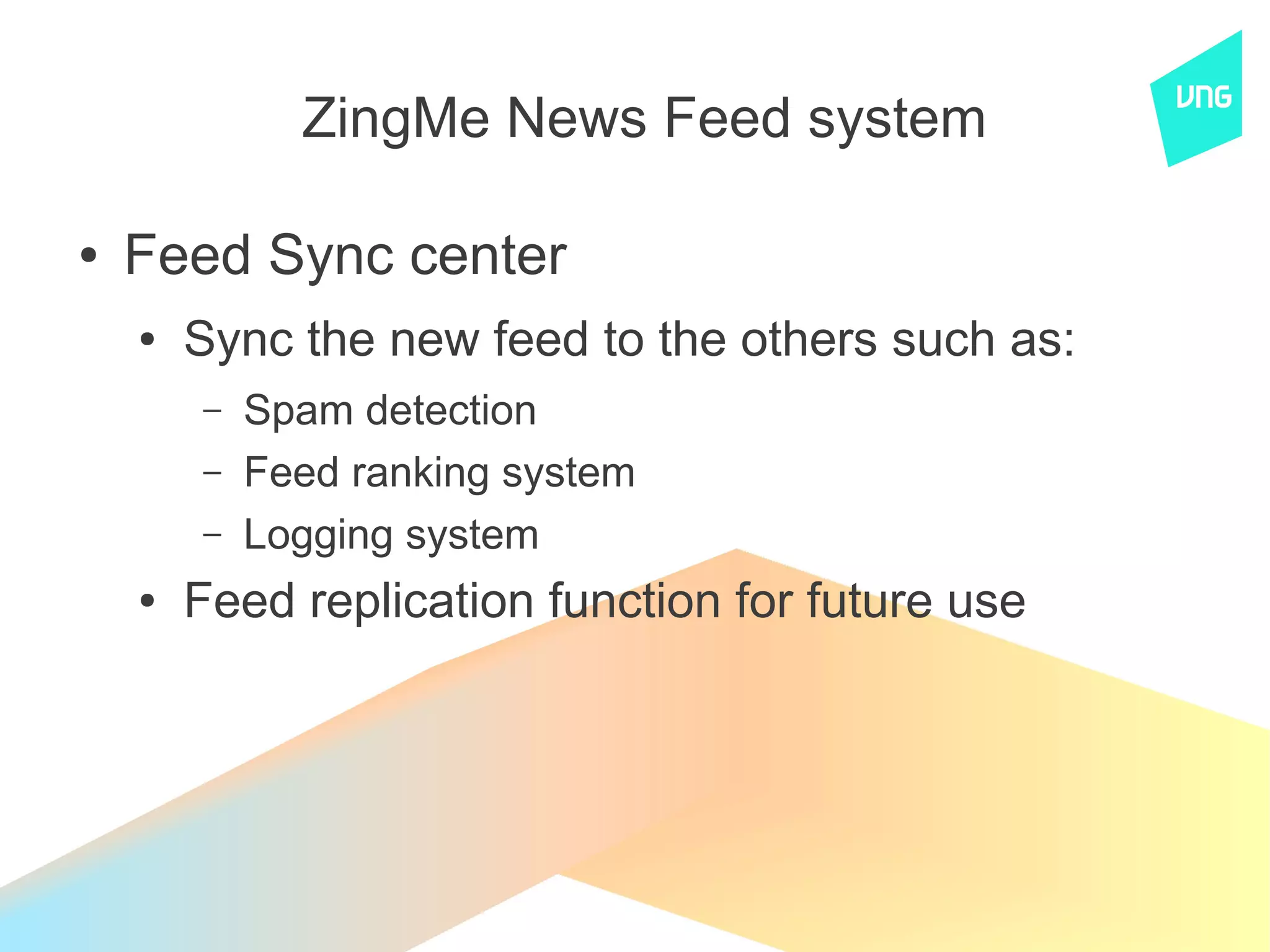 ZingMe News Feed system

VNG

• Feed Sync center

• Sync the new feed to the others such as:

– Spam detection

– Feed ranking system

– Logging system

• Feed replication function for future use